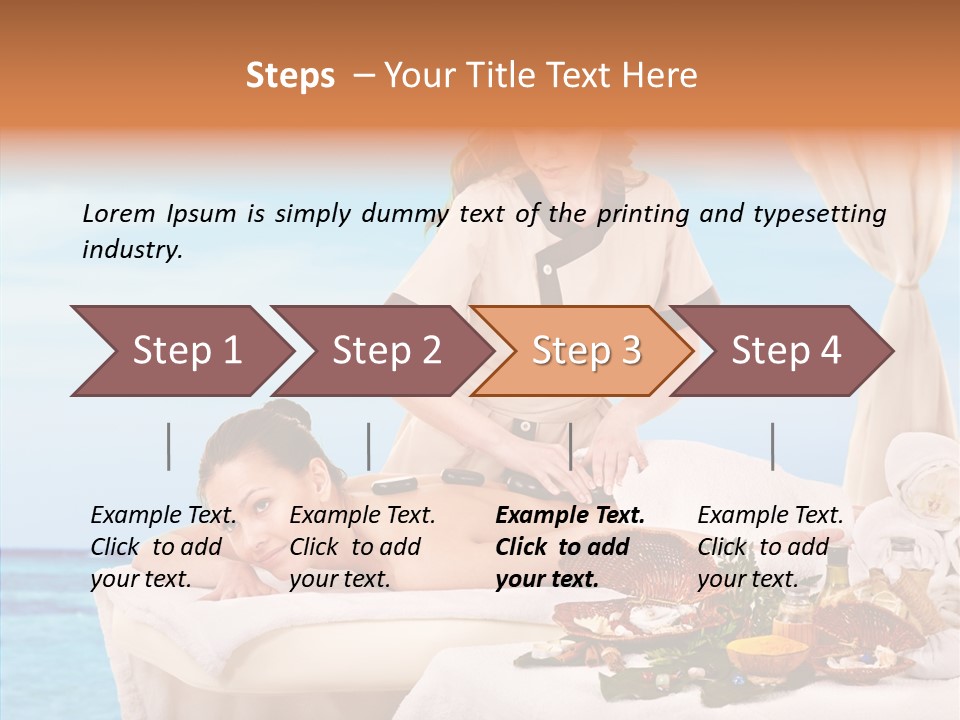 Steps – Your Title Text Here

Lorem Ipsum is simply dummy text of the printing and typesetting industry.

Step 1

Step 2

Step 3

Step 4

Example Text. Click to add your text.

Example Text. Click to add your text.

Example Text. Click to add your text.

Example Text. Click to add your text.